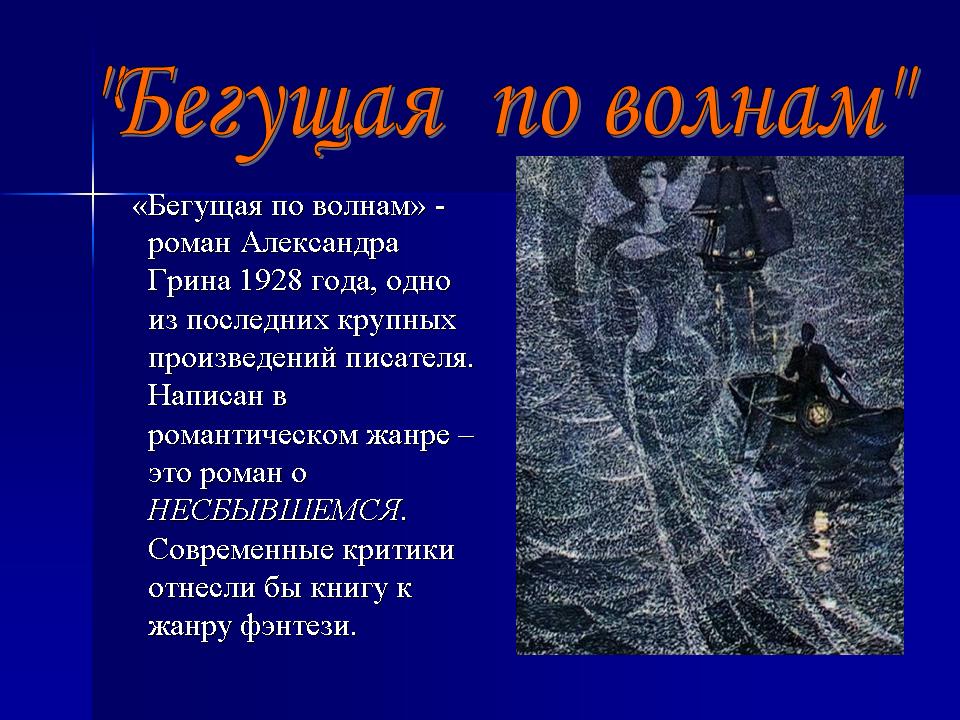 "Бегущая по волнам"

«Бегущая по волнам» - роман Александра Грина 1928 года, одно из последних крупных произведений писателя. Написан в романтическом жанре – это роман о НЕСБЫВШЕМСЯ. Современные критики отнесли бы книгу к жанру фэнтези.